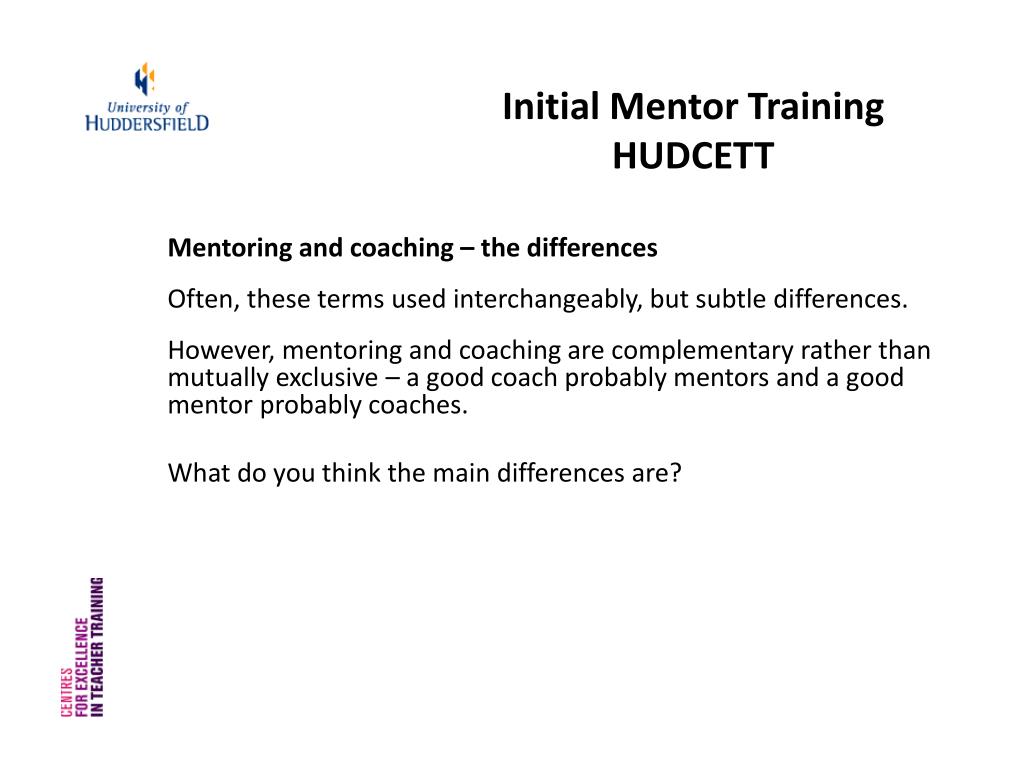 University of
HUDDERSFIELD

Initial Mentor Training
HUDCETT

Mentoring and coaching – the differences

Often, these terms used interchangeably, but subtle differences.

However, mentoring and coaching are complementary rather than mutually exclusive – a good coach probably mentors and a good mentor probably coaches.

What do you think the main differences are?

CENTRES
FOR EXCELLENCE
IN TEACHER TRAINING